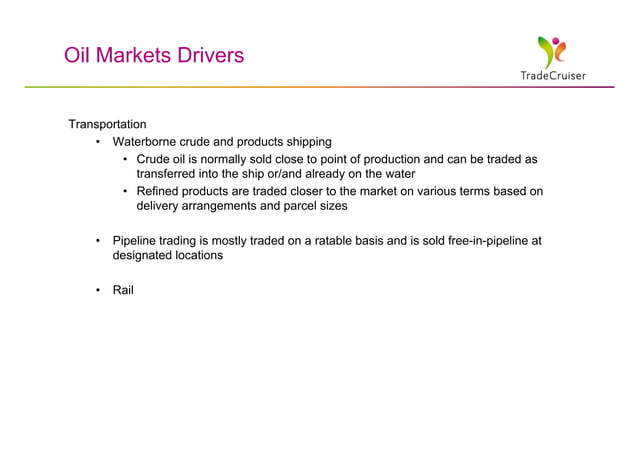 Oil Markets Drivers

TradeCruiser

Transportation

• Waterborne crude and products shipping
  • Crude oil is normally sold close to point of production and can be traded as transferred into the ship or/and already on the water
  • Refined products are traded closer to the market on various terms based on delivery arrangements and parcel sizes

• Pipeline trading is mostly traded on a ratable basis and is sold free-in-pipeline at designated locations

• Rail